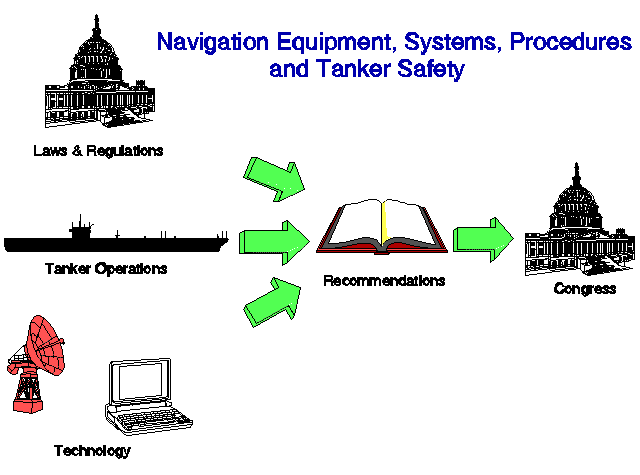 Navigation Equipment, Systems, Procedures and Tanker Safety

Laws & Regulations

Tanker Operations

Technology

Recommendations

Congress